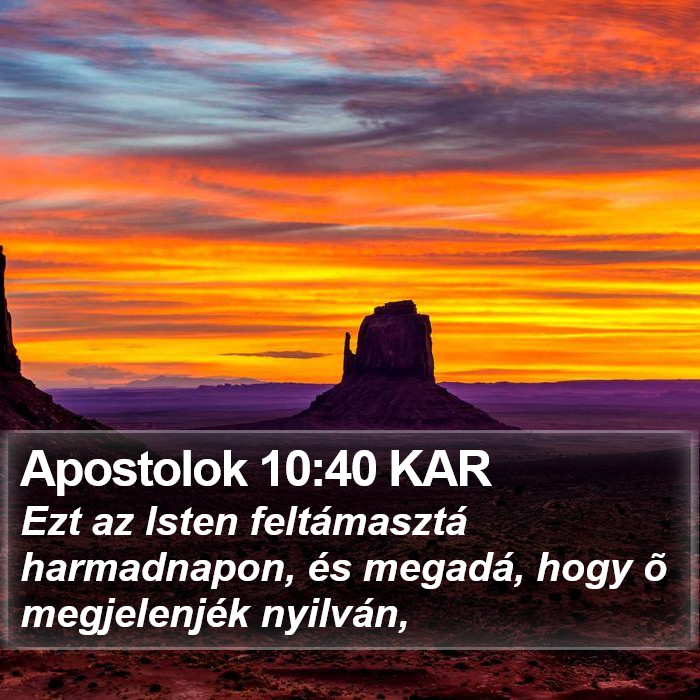 Apostolok 10:40 KAR
Ezt az Isten feltámasztá harmadnapon, és megadá, hogy õ megjelenjék nyilván,